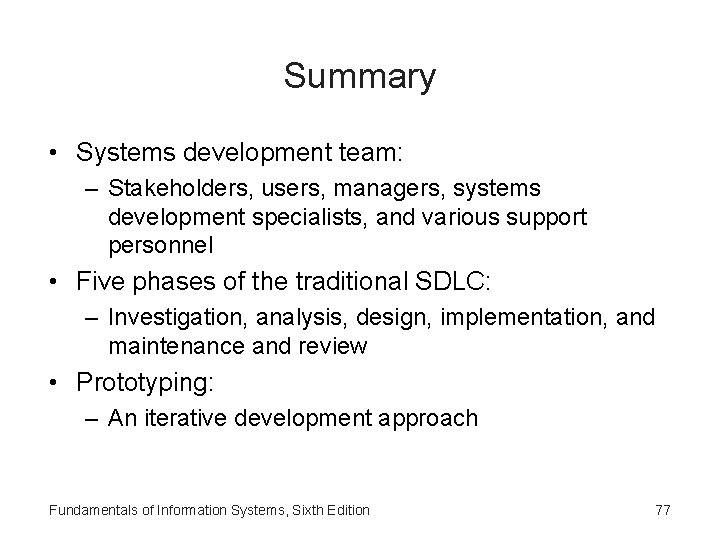 Summary

• Systems development team:
  – Stakeholders, users, managers, systems development specialists, and various support personnel
• Five phases of the traditional SDLC:
  – Investigation, analysis, design, implementation, and maintenance and review
• Prototyping:
  – An iterative development approach

Fundamentals of Information Systems, Sixth Edition

77